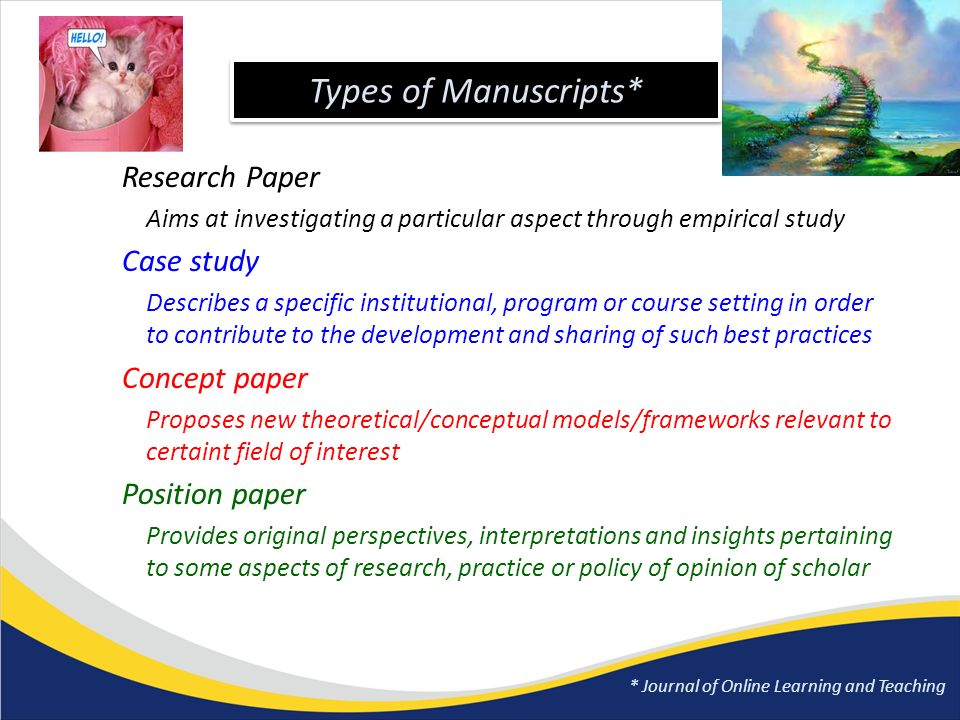 HELLO!

Types of Manuscripts*

Research Paper

Aims at investigating a particular aspect through empirical study

Case study

Describes a specific institutional, program or course setting in order to contribute to the development and sharing of such best practices

Concept paper

Proposes new theoretical/conceptual models/frameworks relevant to certaint field of interest

Position paper

Provides original perspectives, interpretations and insights pertaining to some aspects of research, practice or policy of opinion of scholar

* Journal of Online Learning and Teaching